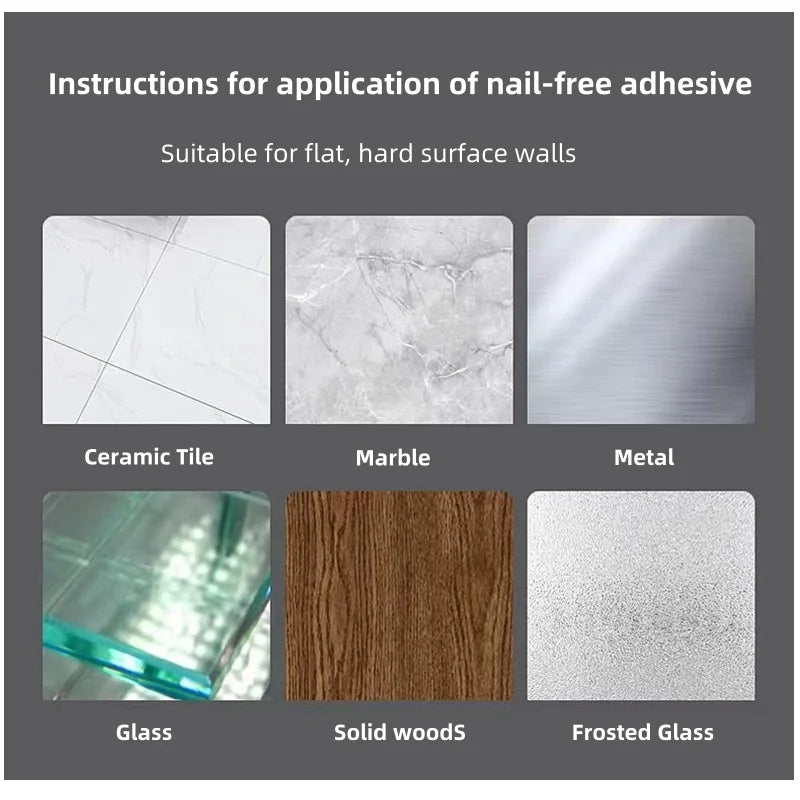 Instructions for application of nail-free adhesive

Suitable for flat, hard surface walls

Ceramic Tile

Marble

Metal

Glass

Solid woodS

Frosted Glass